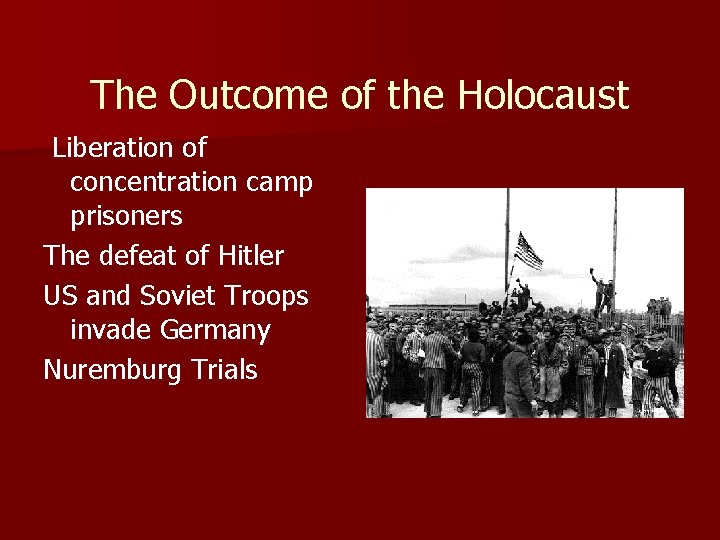 The Outcome of the Holocaust

Liberation of concentration camp prisoners

The defeat of Hitler

US and Soviet Troops invade Germany

Nuremburg Trials